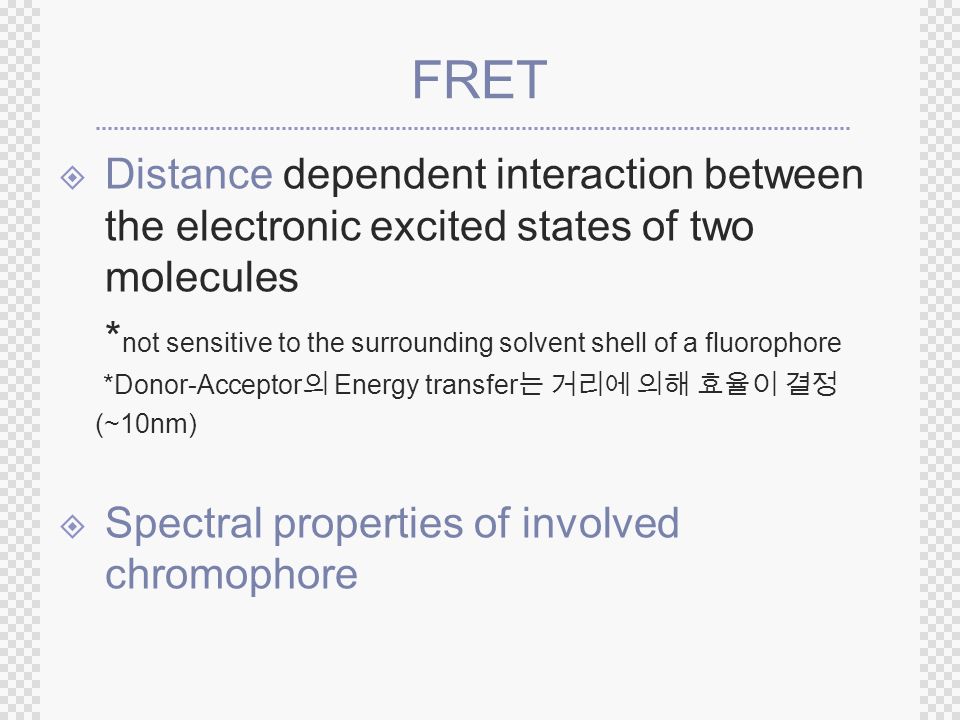 FRET

Distance dependent interaction between the electronic excited states of two molecules

*not sensitive to the surrounding solvent shell of a fluorophore

*Donor-Acceptor의 Energy transfer는 거리에 의해 효율이 결정 (~10nm)

Spectral properties of involved chromophore